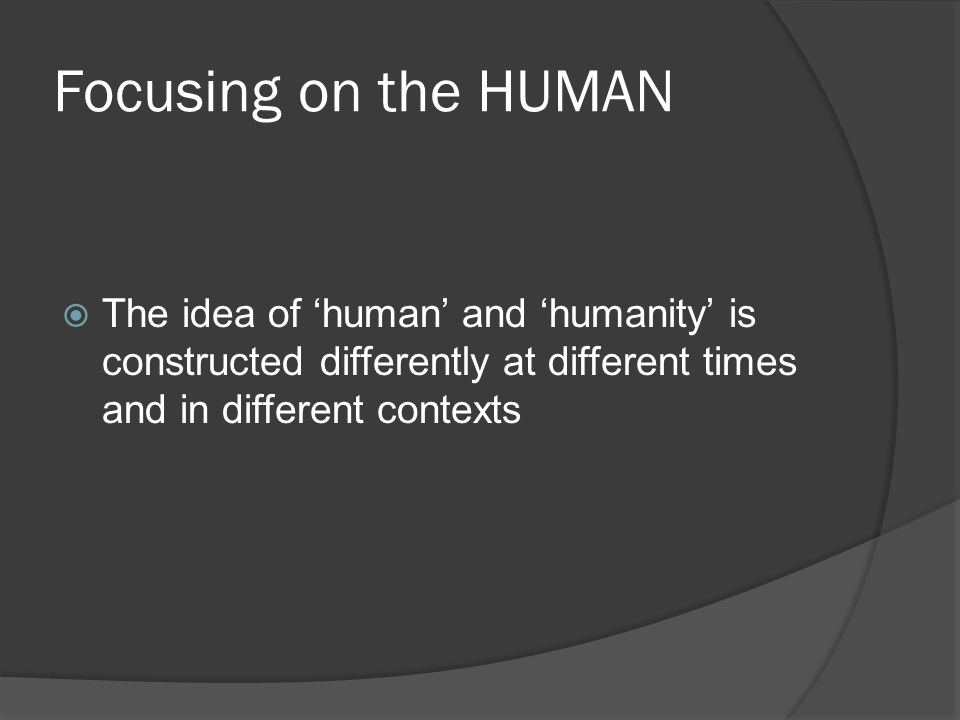 Focusing on the HUMAN

The idea of ‘human’ and ‘humanity’ is constructed differently at different times and in different contexts